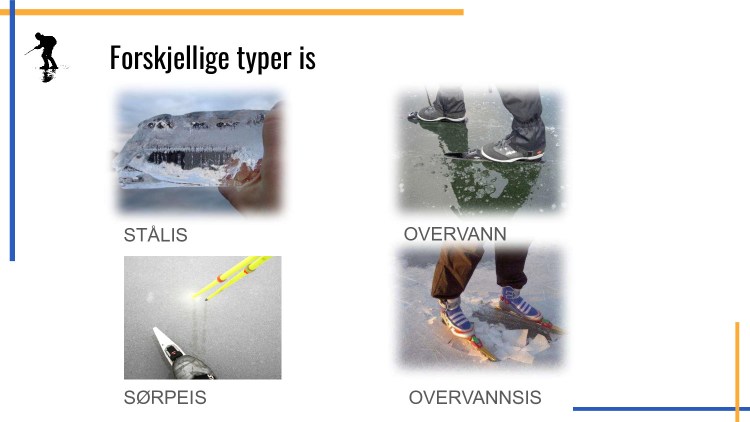 Forskjellige typer is

STÅLIS

OVERVANN

SØRPEIS

OVERVANNSIS